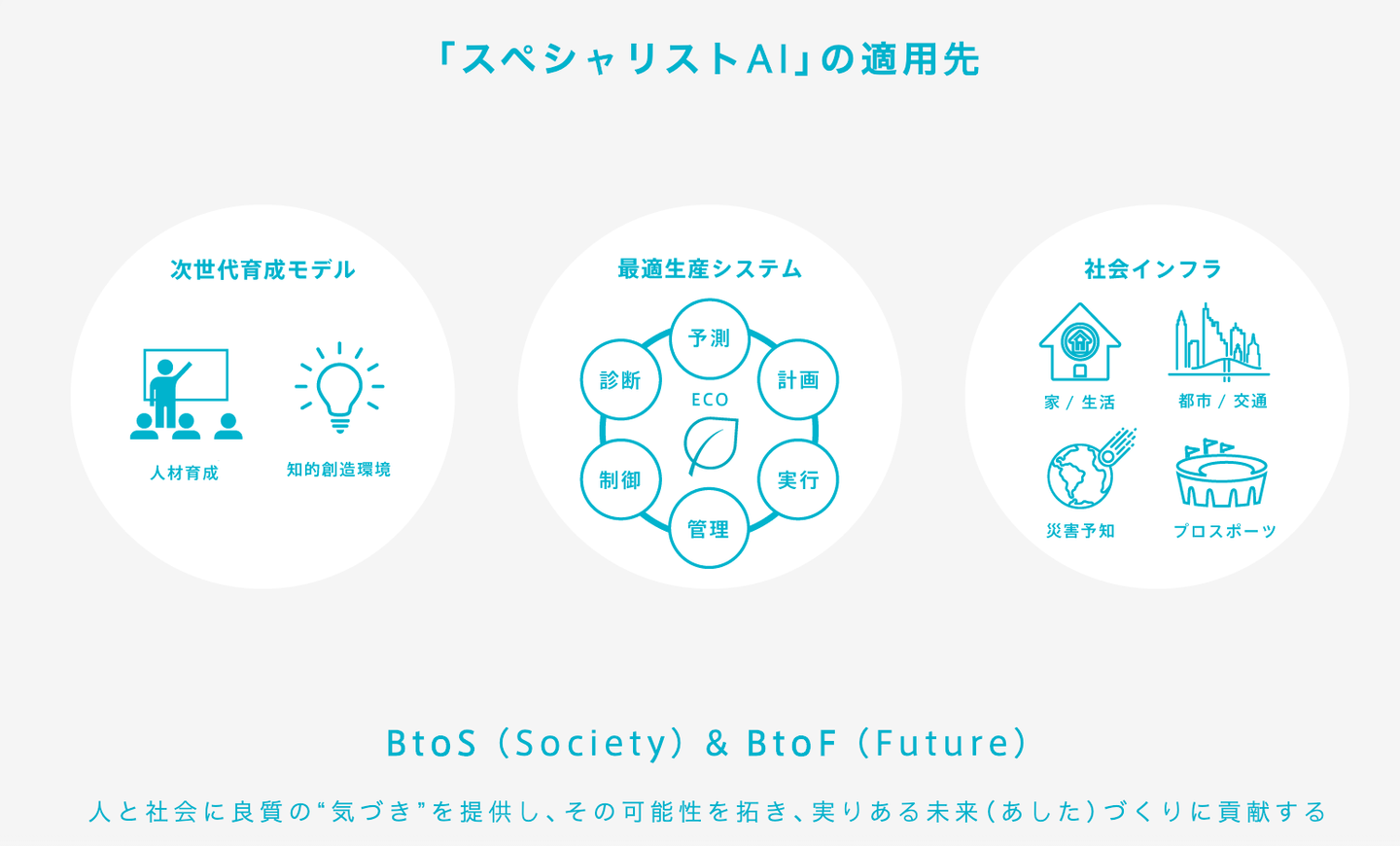 「スペシャリストAI」の適用先

次世代育成モデル

人材育成

知的創造環境

最適生産システム

予測

計画

実行

管理

制御

診断

ECO

社会インフラ

家 / 生活

都市 / 交通

災害予知

プロスポーツ

BtoS (Society) & BtoF (Future)

人と社会に良質の“気づき”を提供し、その可能性を拓き、実りある未来(あした)づくりに貢献する